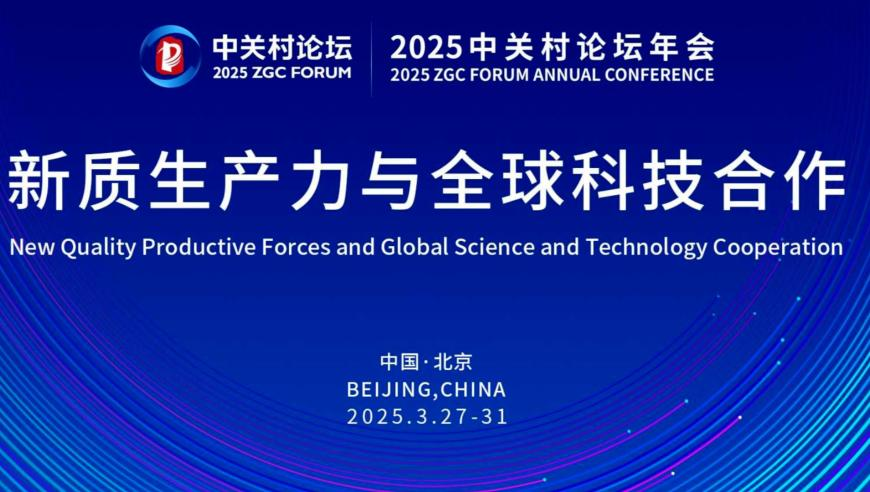 中关村论坛
2025 ZGC FORUM

2025中关村论坛年会
2025 ZGC FORUM ANNUAL CONFERENCE

新质生产力与全球科技合作
New Quality Productive Forces and Global Science and Technology Cooperation

中国·北京
BEIJING,CHINA
2025.3.27-31